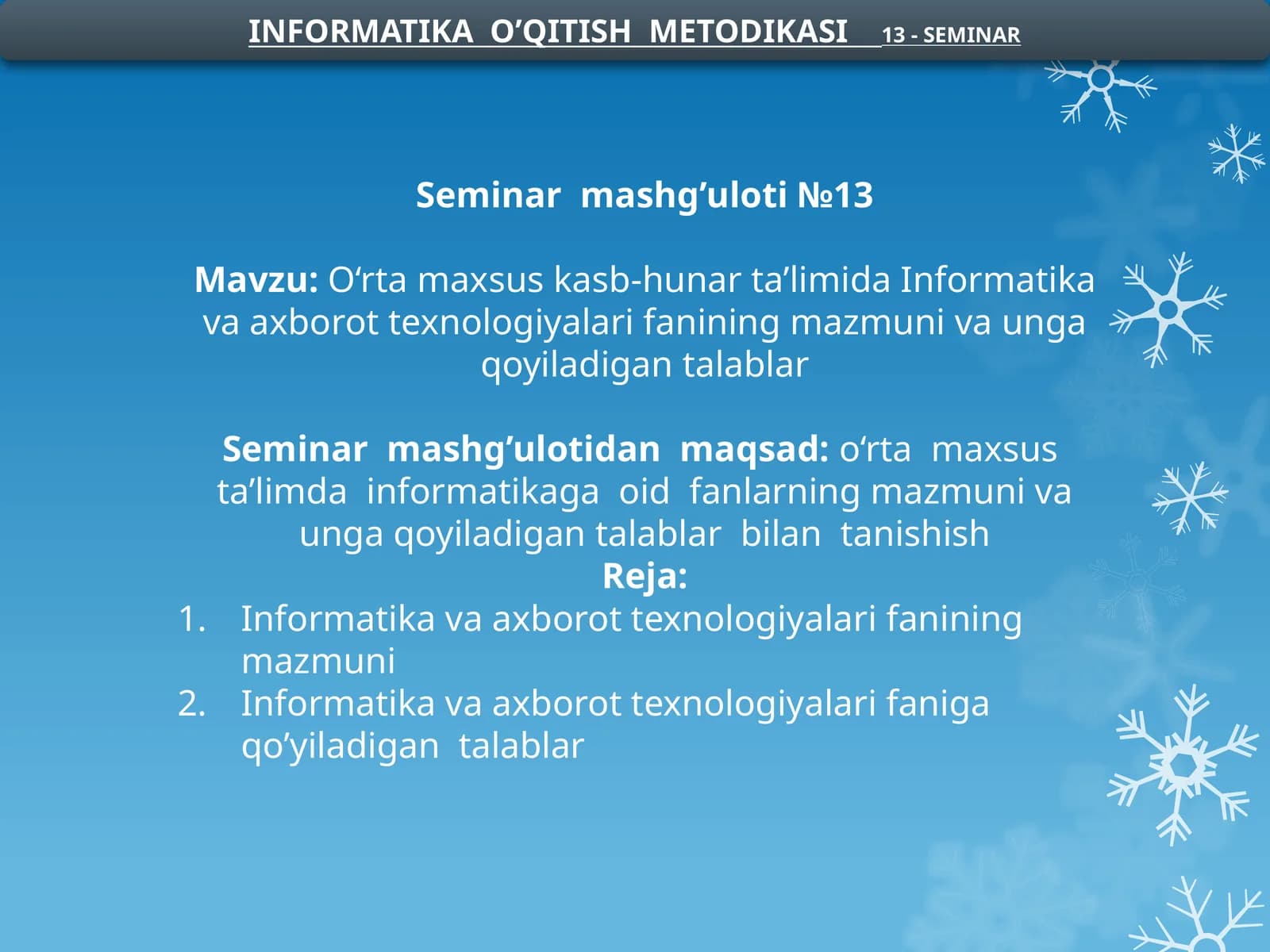 INFORMATIKA O’QITISH METODIKASI 13 - SEMINAR

Seminar mashg’uloti №13

Mavzu: O‘rta maxsus kasb-hunar ta’limida Informatika va axborot texnologiyalari fanining mazmuni va unga qoyiladigan talablar

Seminar mashg’ulotidan maqsad: o‘rta maxsus ta’limda informatikaga oid fanlarning mazmuni va unga qoyiladigan talablar bilan tanishish

Reja:

1. Informatika va axborot texnologiyalari fanining mazmuni
2. Informatika va axborot texnologiyalari faniga qo’yiladigan talablar